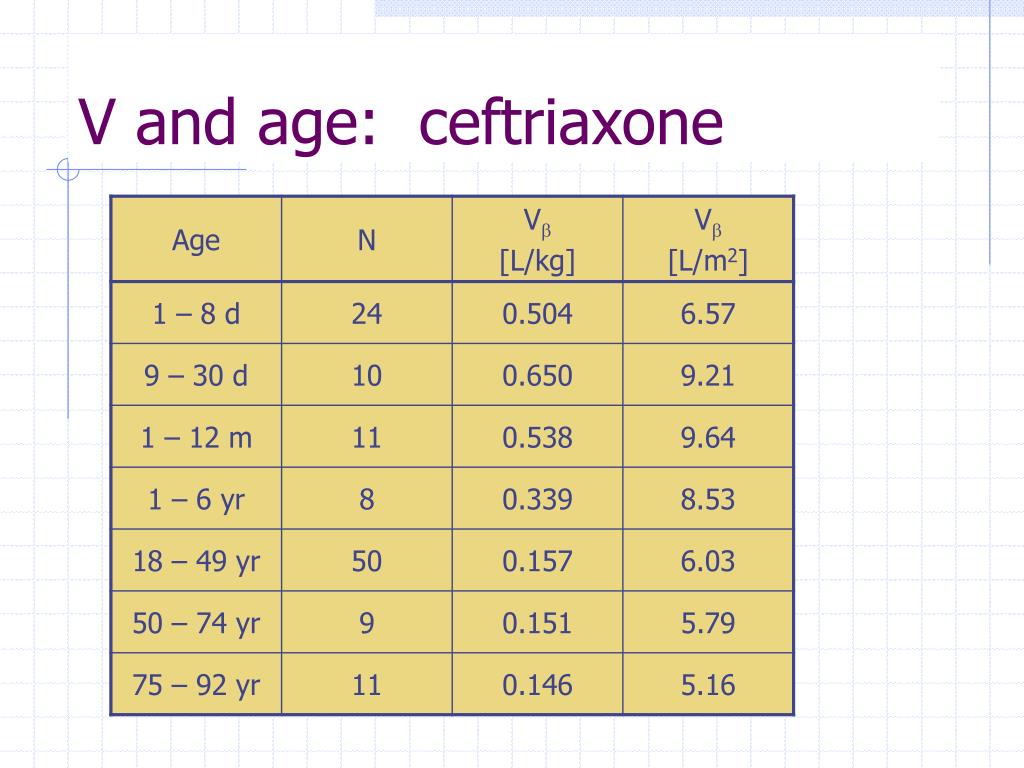 V and age:  ceftriaxone

| Age | N | $V_\beta$ [L/kg] | $V_\beta$ [L/m$^2$] |
|---|---|---|---|
| 1 – 8 d | 24 | 0.504 | 6.57 |
| 9 – 30 d | 10 | 0.650 | 9.21 |
| 1 – 12 m | 11 | 0.538 | 9.64 |
| 1 – 6 yr | 8 | 0.339 | 8.53 |
| 18 – 49 yr | 50 | 0.157 | 6.03 |
| 50 – 74 yr | 9 | 0.151 | 5.79 |
| 75 – 92 yr | 11 | 0.146 | 5.16 |